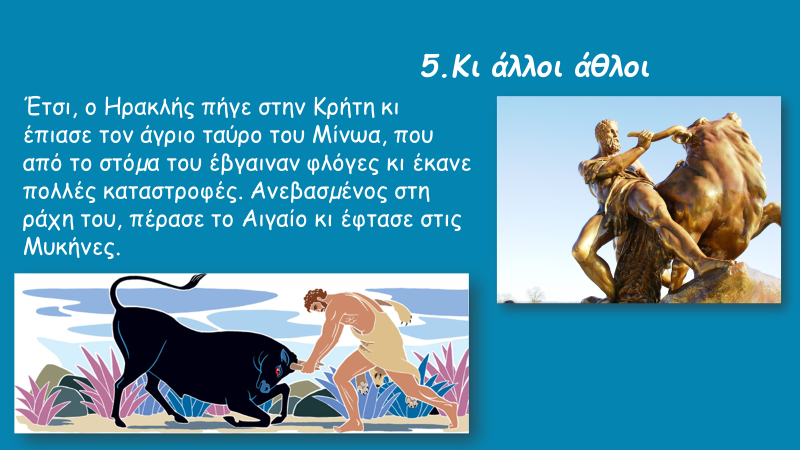 5.Κι άλλοι άθλοι

Έτσι, ο Ηρακλής πήγε στην Κρήτη κι έπιασε τον άγριο ταύρο του Μίνωα, που από το στόμα του έβγαιναν φλόγες κι έκανε πολλές καταστροφές. Ανεβασμένος στη ράχη του, πέρασε το Αιγαίο κι έφτασε στις Μυκήνες.